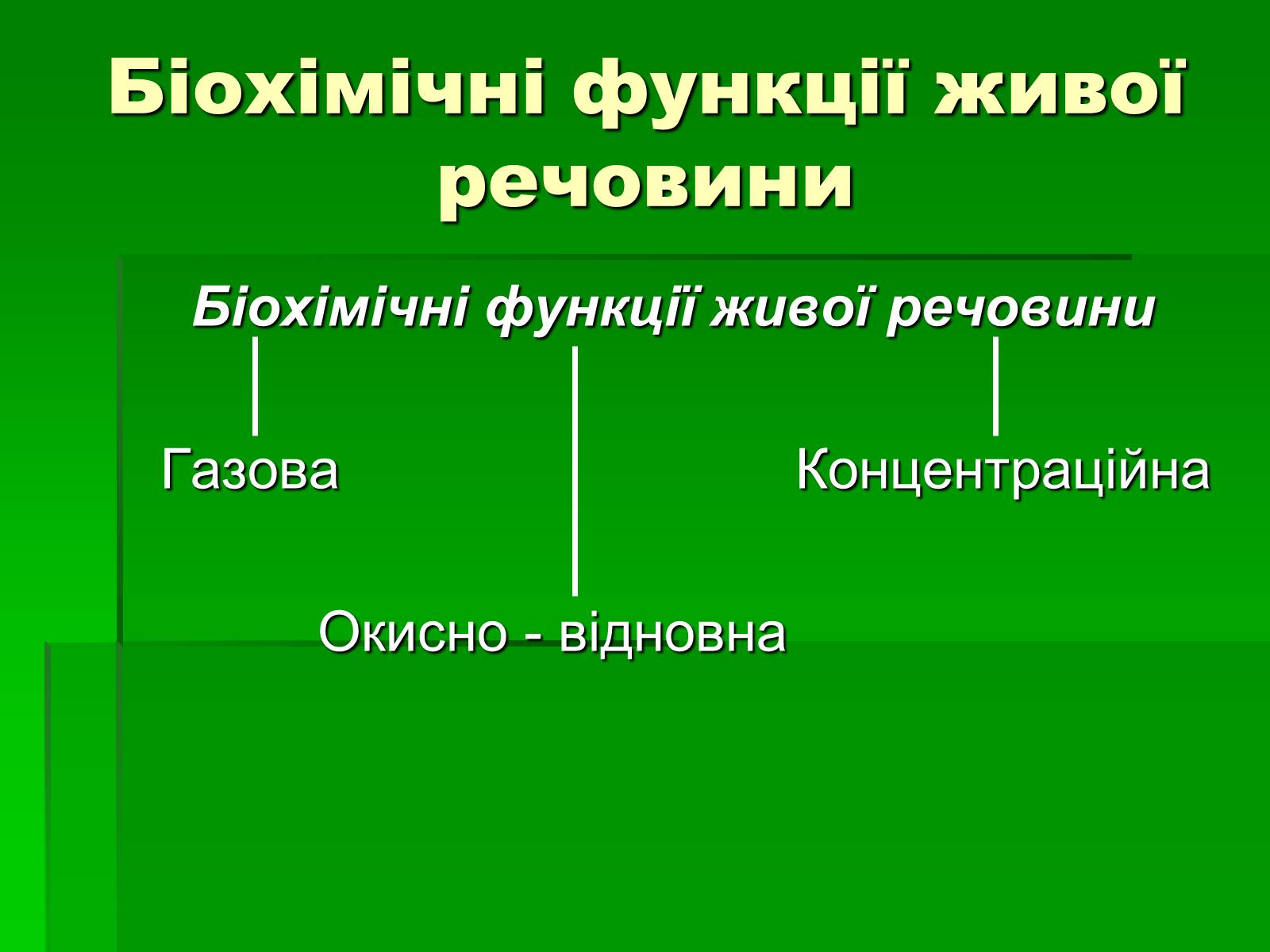 Біохімічні функції живої речовини

Біохімічні функції живої речовини

Газова

Концентраційна

Окисно - відновна